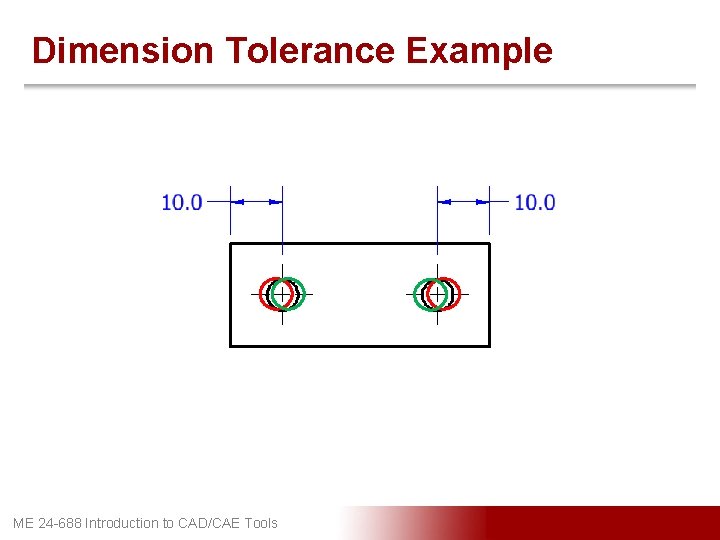 Dimension Tolerance Example

10.0

10.0

ME 24-688 Introduction to CAD/CAE Tools